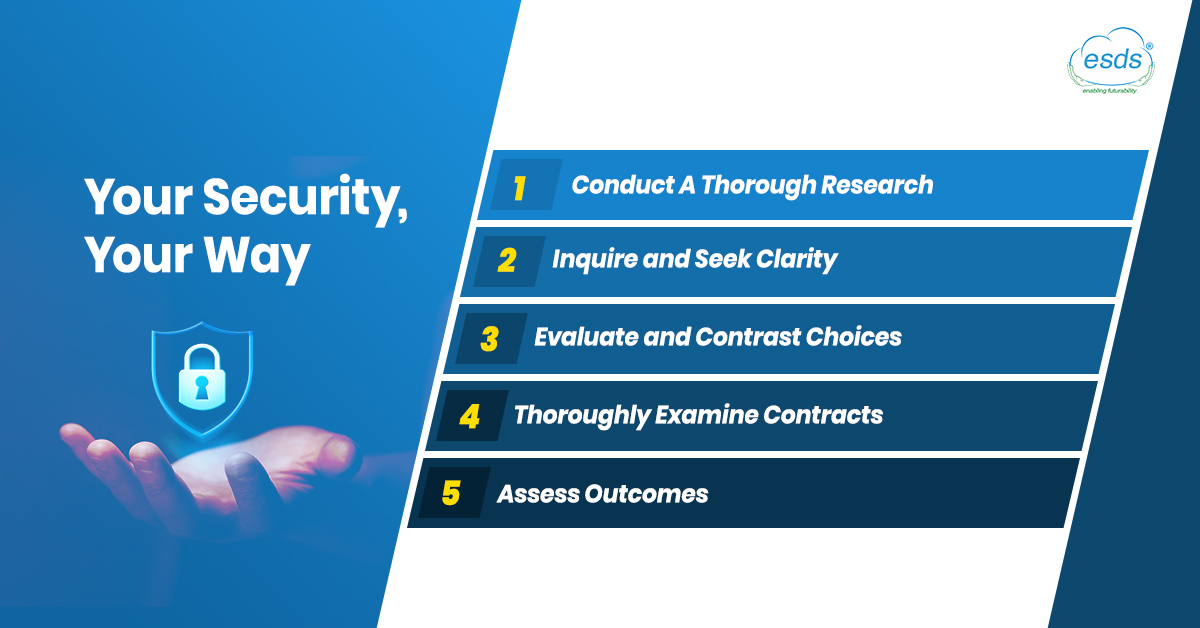 esds®
enabling futurability

Your Security, Your Way

1 Conduct A Thorough Research

2 Inquire and Seek Clarity

3 Evaluate and Contrast Choices

4 Thoroughly Examine Contracts

5 Assess Outcomes